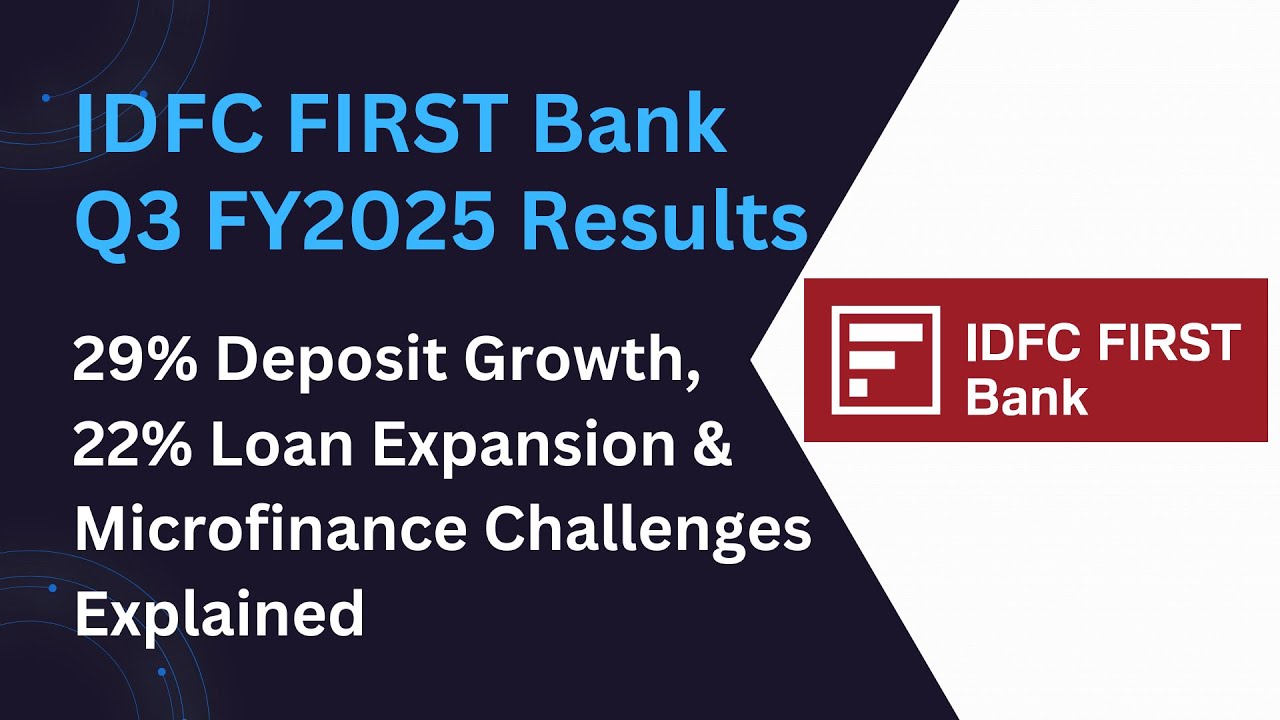 IDFC FIRST Bank
Q3 FY2025 Results

29% Deposit Growth, 22% Loan Expansion & Microfinance Challenges Explained

IDFC FIRST Bank